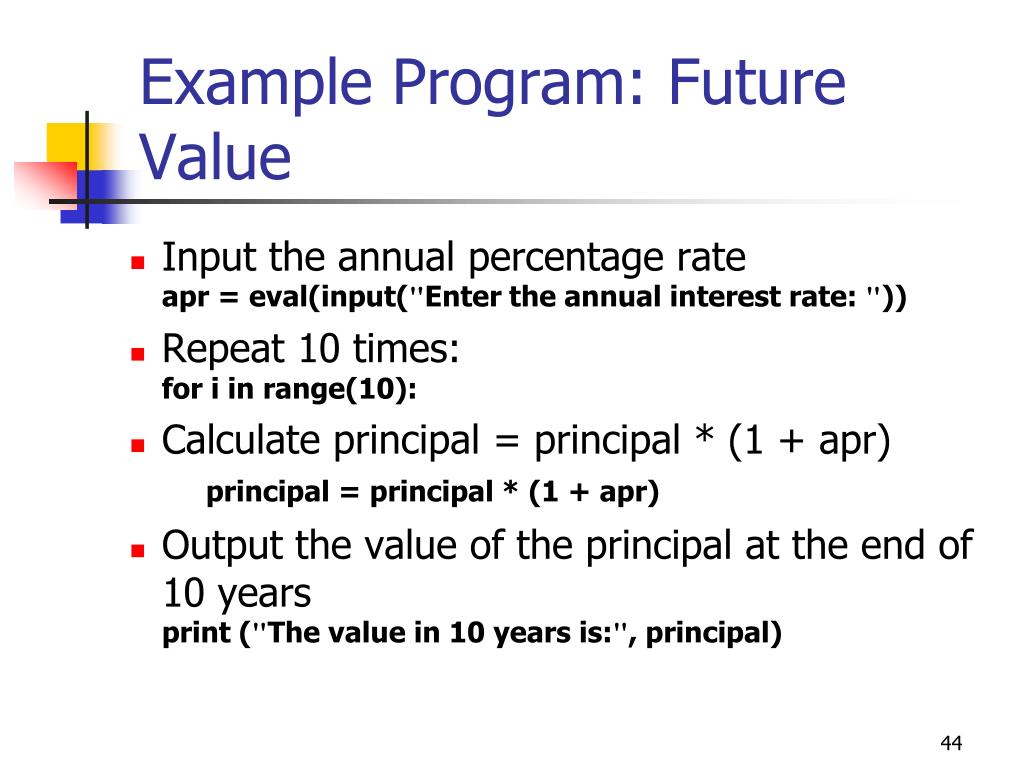 Example Program: Future Value

Input the annual percentage rate
apr = eval(input("Enter the annual interest rate: "))

Repeat 10 times:
for i in range(10):

Calculate principal = principal * (1 + apr)
principal = principal * (1 + apr)

Output the value of the principal at the end of 10 years
print ("The value in 10 years is:", principal)

44